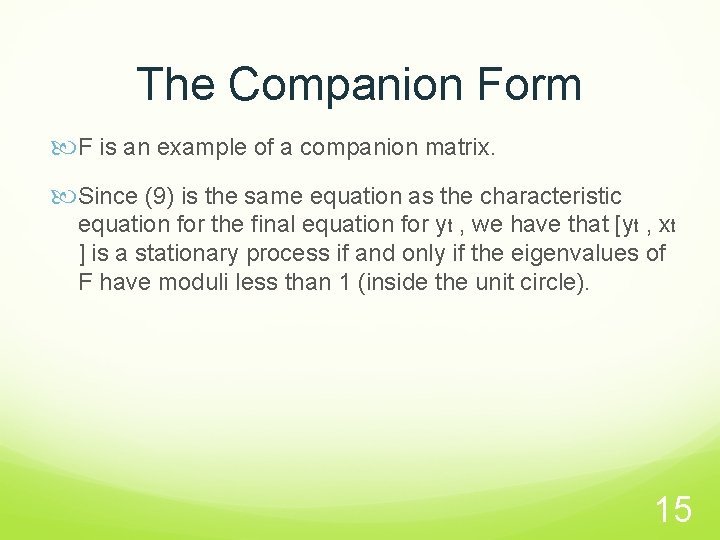 The Companion Form

F is an example of a companion matrix.

Since (9) is the same equation as the characteristic equation for the final equation for $y_t$ , we have that [$y_t$ , $x_t$ ] is a stationary process if and only if the eigenvalues of F have moduli less than 1 (inside the unit circle).

15